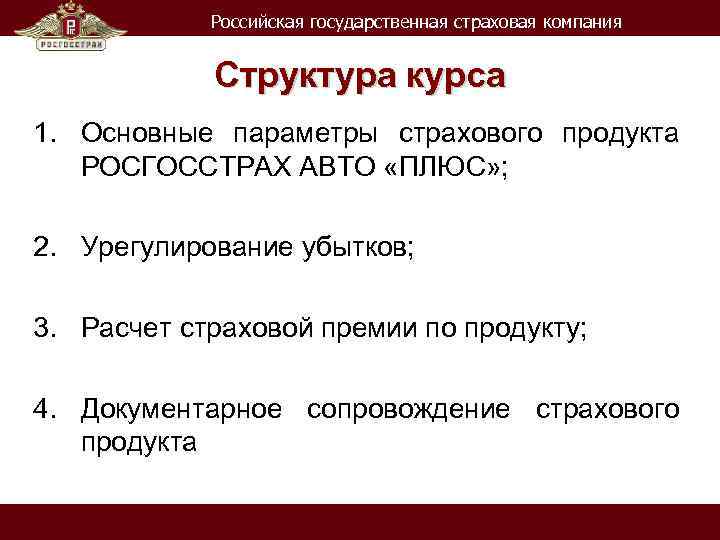 РОСГОССТРАХ

Российская государственная страховая компания

Структура курса

1. Основные параметры страхового продукта РОСГОССТРАХ АВТО «ПЛЮС»;

2. Урегулирование убытков;

3. Расчет страховой премии по продукту;

4. Документарное сопровождение страхового продукта